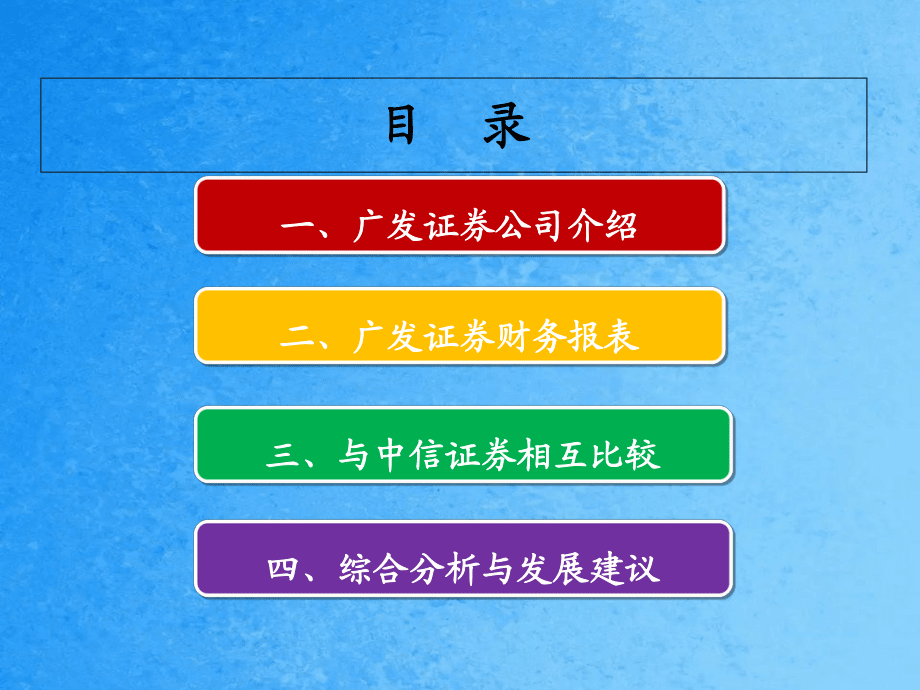 目　录

一、广发证券公司介绍

二、广发证券财务报表

三、与中信证券相互比较

四、综合分析与发展建议